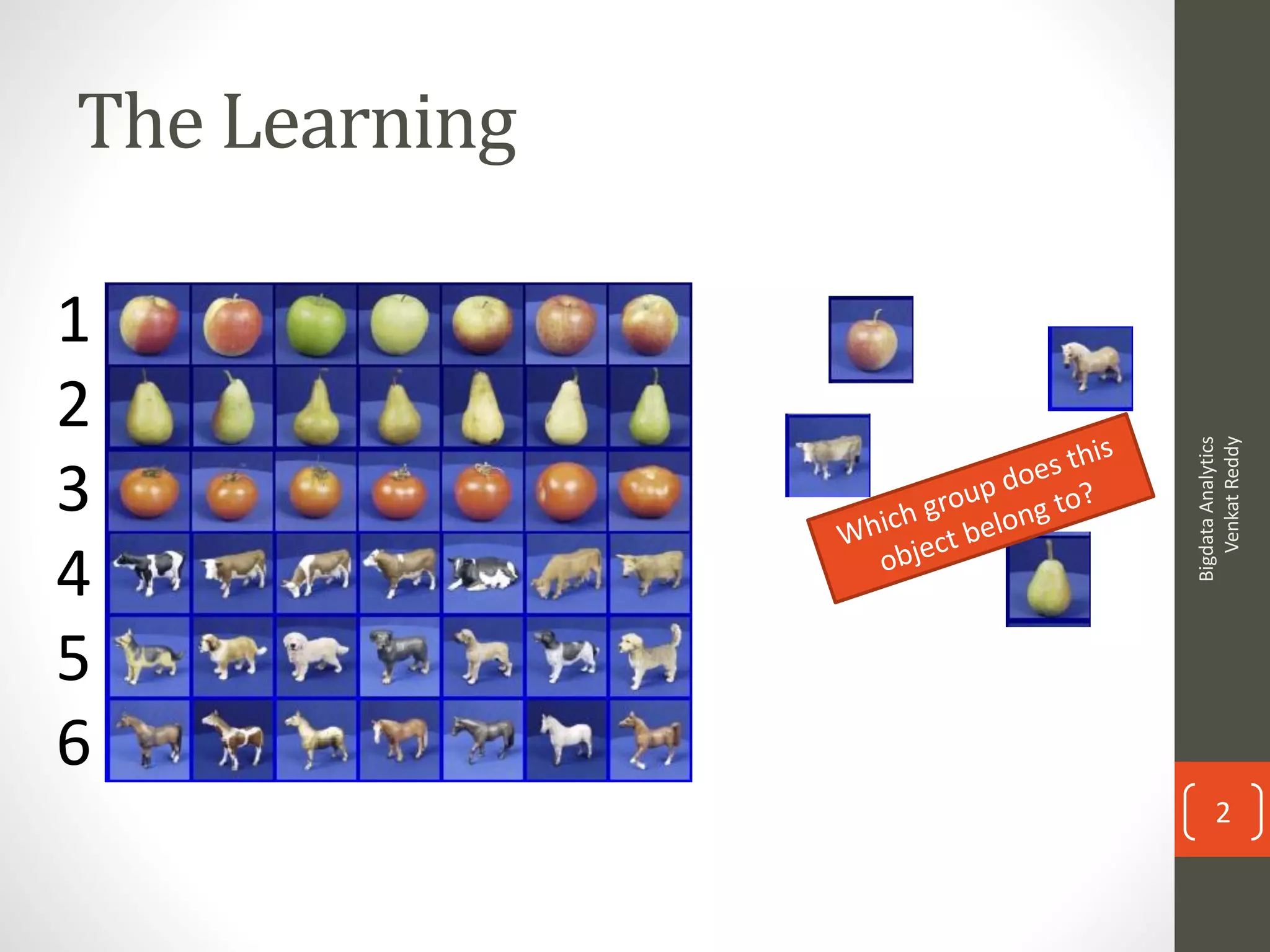 The Learning

1
2
3
4
5
6

Which group does this object belong to?

Bigdata Analytics
Venkat Reddy

2